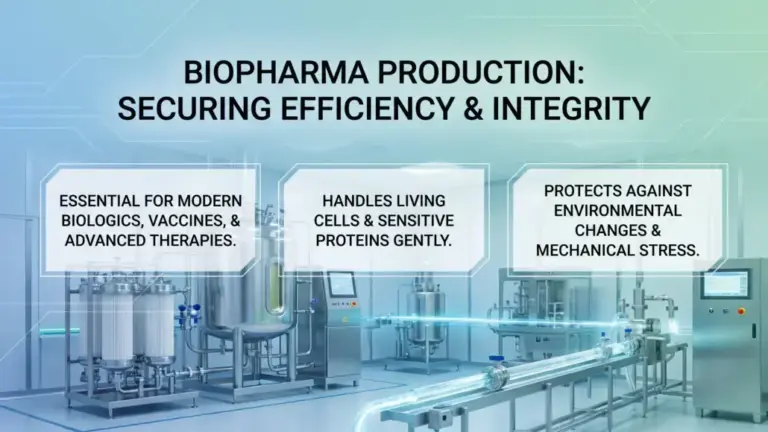 BIOPHARMA PRODUCTION: SECURING EFFICIENCY & INTEGRITY

ESSENTIAL FOR MODERN BIOLOGICS, VACCINES, & ADVANCED THERAPIES.

HANDLES LIVING CELLS & SENSITIVE PROTEINS GENTLY.

PROTECTS AGAINST ENVIRONMENTAL CHANGES & MECHANICAL STRESS.